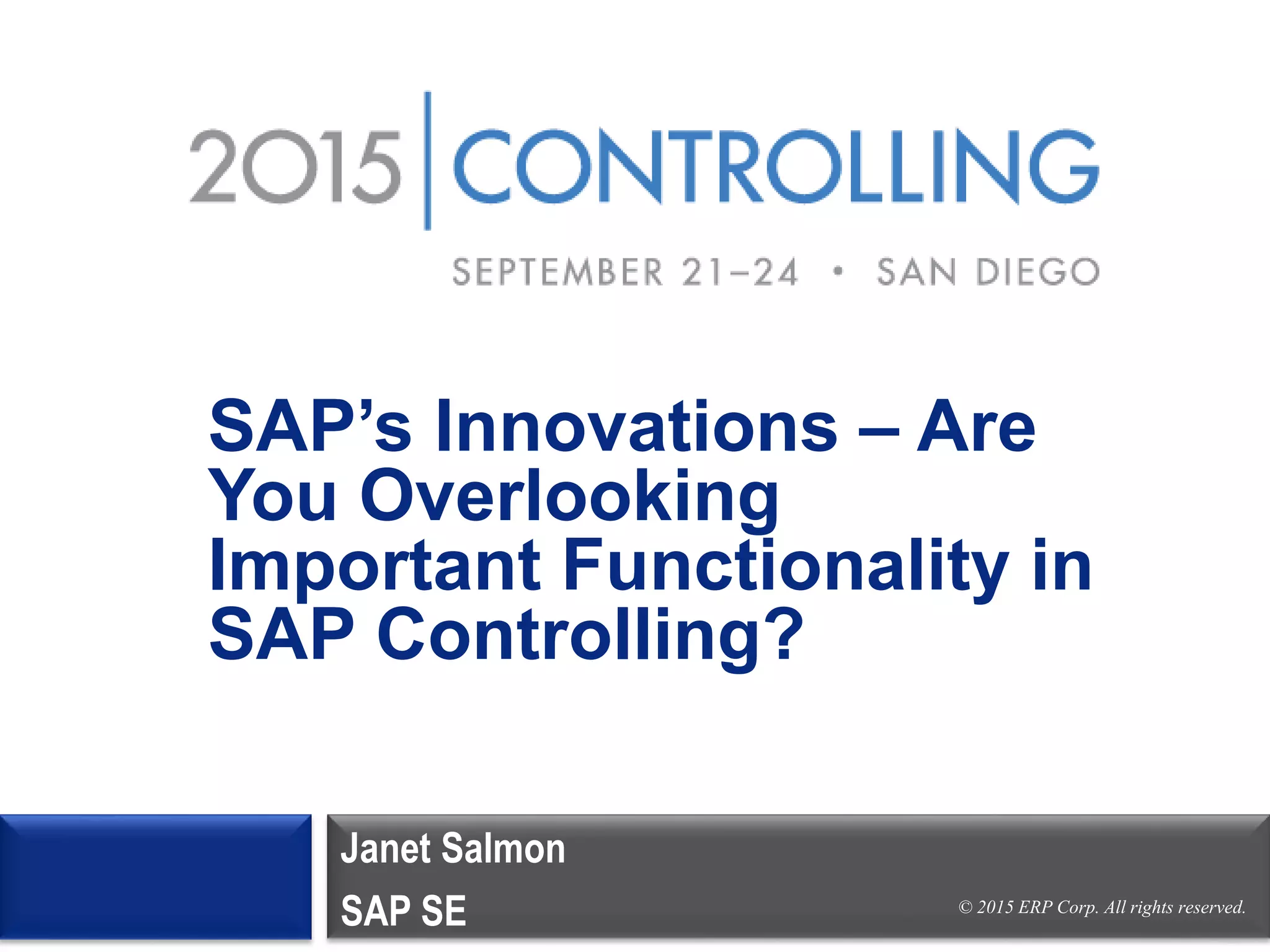 2015 | CONTROLLING

SEPTEMBER 21–24 • SAN DIEGO

SAP’s Innovations – Are You Overlooking Important Functionality in SAP Controlling?

Janet Salmon

SAP SE

© 2015 ERP Corp. All rights reserved.